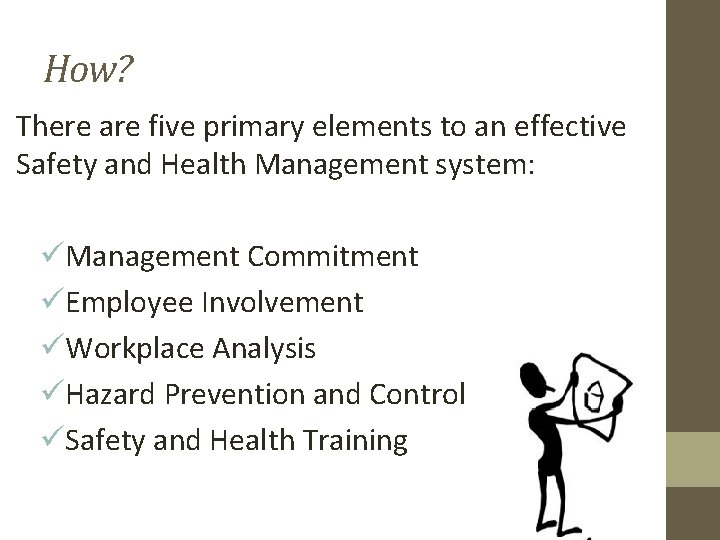 How?

There are five primary elements to an effective Safety and Health Management system:

✓Management Commitment
✓Employee Involvement
✓Workplace Analysis
✓Hazard Prevention and Control
✓Safety and Health Training